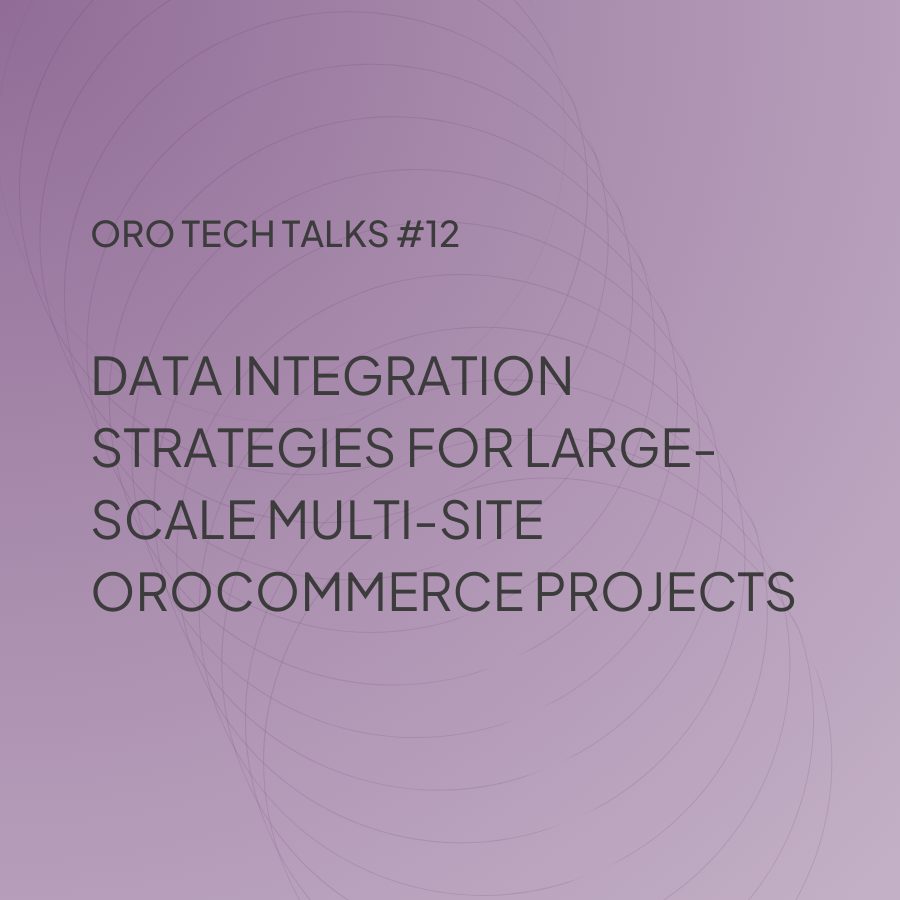 ORO TECH TALKS #12

DATA INTEGRATION STRATEGIES FOR LARGE-SCALE MULTI-SITE OROCOMMERCE PROJECTS